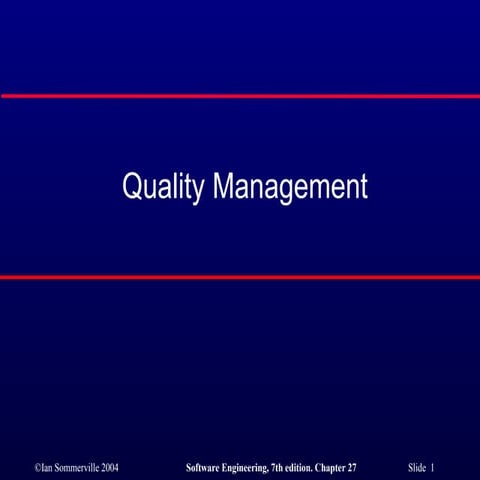 Quality Management

©Ian Sommerville 2004 Software Engineering, 7th edition. Chapter 27 Slide 1